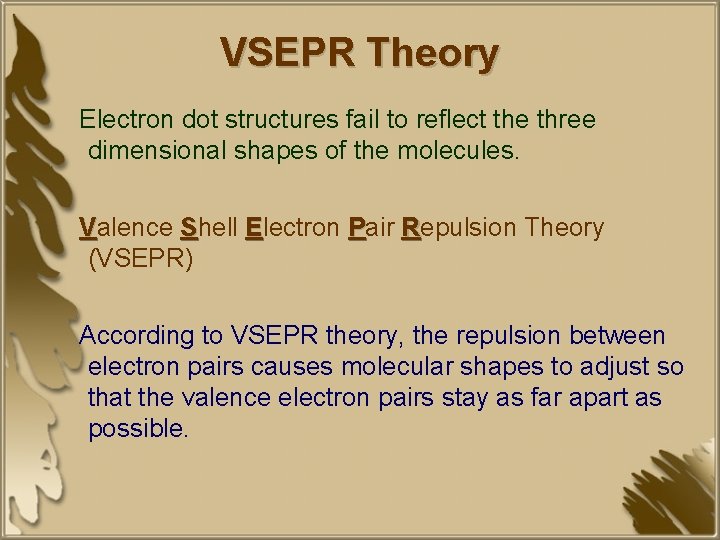 VSEPR Theory

Electron dot structures fail to reflect the three dimensional shapes of the molecules.

Valence Shell Electron Pair Repulsion Theory (VSEPR)

According to VSEPR theory, the repulsion between electron pairs causes molecular shapes to adjust so that the valence electron pairs stay as far apart as possible.